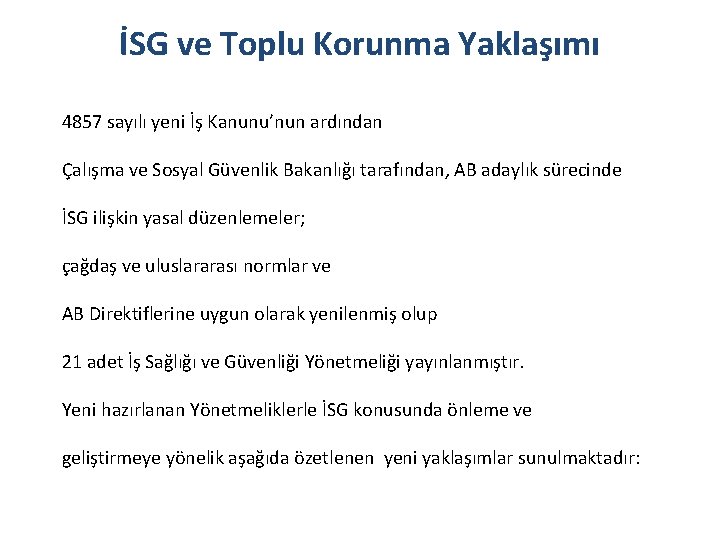 İSG ve Toplu Korunma Yaklaşımı

4857 sayılı yeni İş Kanunu’nun ardından

Çalışma ve Sosyal Güvenlik Bakanlığı tarafından, AB adaylık sürecinde

İSG ilişkin yasal düzenlemeler;

çağdaş ve uluslararası normlar ve

AB Direktiflerine uygun olarak yenilenmiş olup

21 adet İş Sağlığı ve Güvenliği Yönetmeliği yayınlanmıştır.

Yeni hazırlanan Yönetmeliklerle İSG konusunda önleme ve

geliştirmeye yönelik aşağıda özetlenen yeni yaklaşımlar sunulmaktadır: